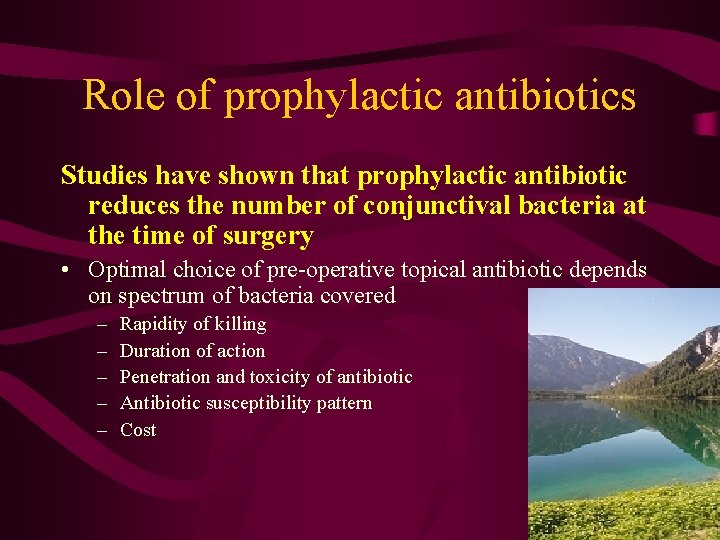 Role of prophylactic antibiotics

Studies have shown that prophylactic antibiotic reduces the number of conjunctival bacteria at the time of surgery

• Optimal choice of pre-operative topical antibiotic depends on spectrum of bacteria covered
– Rapidity of killing
– Duration of action
– Penetration and toxicity of antibiotic
– Antibiotic susceptibility pattern
– Cost